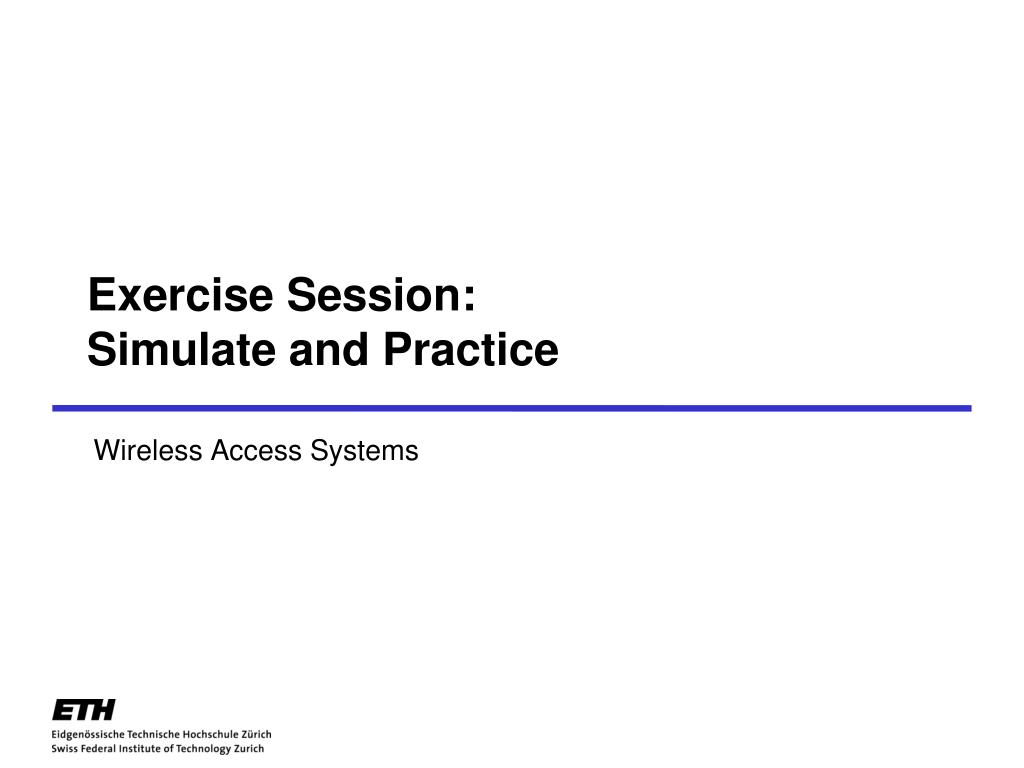 Exercise Session:
Simulate and Practice

Wireless Access Systems

ETH
Eidgenössische Technische Hochschule Zürich
Swiss Federal Institute of Technology Zurich